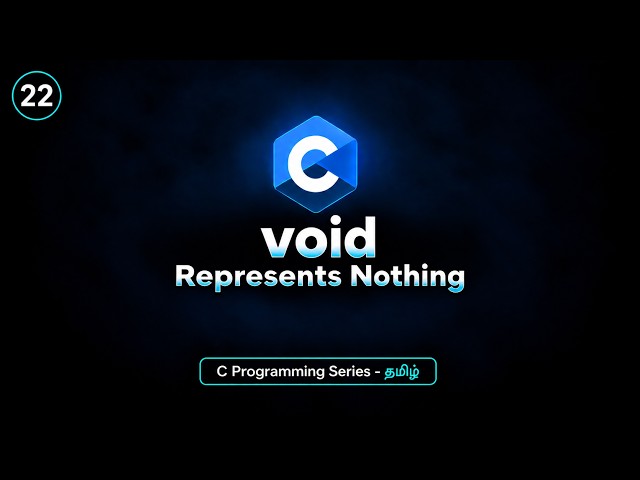 22

C

void
Represents Nothing

C Programming Series - தமிழ்